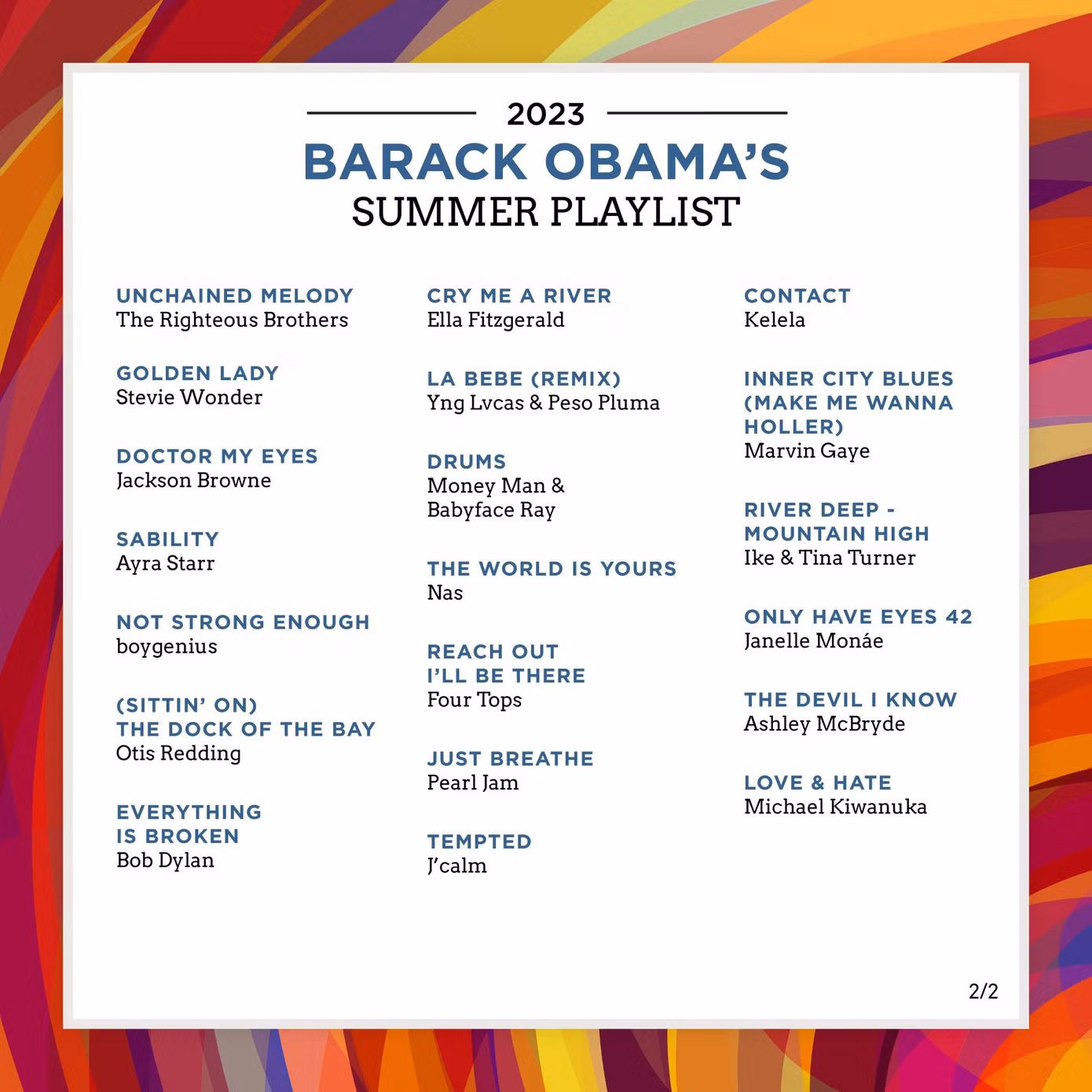 2023
BARACK OBAMA'S
SUMMER PLAYLIST

UNCHAINED MELODY
The Righteous Brothers

GOLDEN LADY
Stevie Wonder

DOCTOR MY EYES
Jackson Browne

SABILITY
Ayra Starr

NOT STRONG ENOUGH
boygenius

(SITTIN' ON)
THE DOCK OF THE BAY
Otis Redding

EVERYTHING
IS BROKEN
Bob Dylan

CRY ME A RIVER
Ella Fitzgerald

LA BEBE (REMIX)
Yng Lvcas & Peso Pluma

DRUMS
Money Man &
Babyface Ray

THE WORLD IS YOURS
Nas

REACH OUT
I'LL BE THERE
Four Tops

JUST BREATHE
Pearl Jam

TEMPTED
J'calm

CONTACT
Kelela

INNER CITY BLUES
(MAKE ME WANNA
HOLLER)
Marvin Gaye

RIVER DEEP -
MOUNTAIN HIGH
Ike & Tina Turner

ONLY HAVE EYES 42
Janelle Monáe

THE DEVIL I KNOW
Ashley McBryde

LOVE & HATE
Michael Kiwanuka

2/2